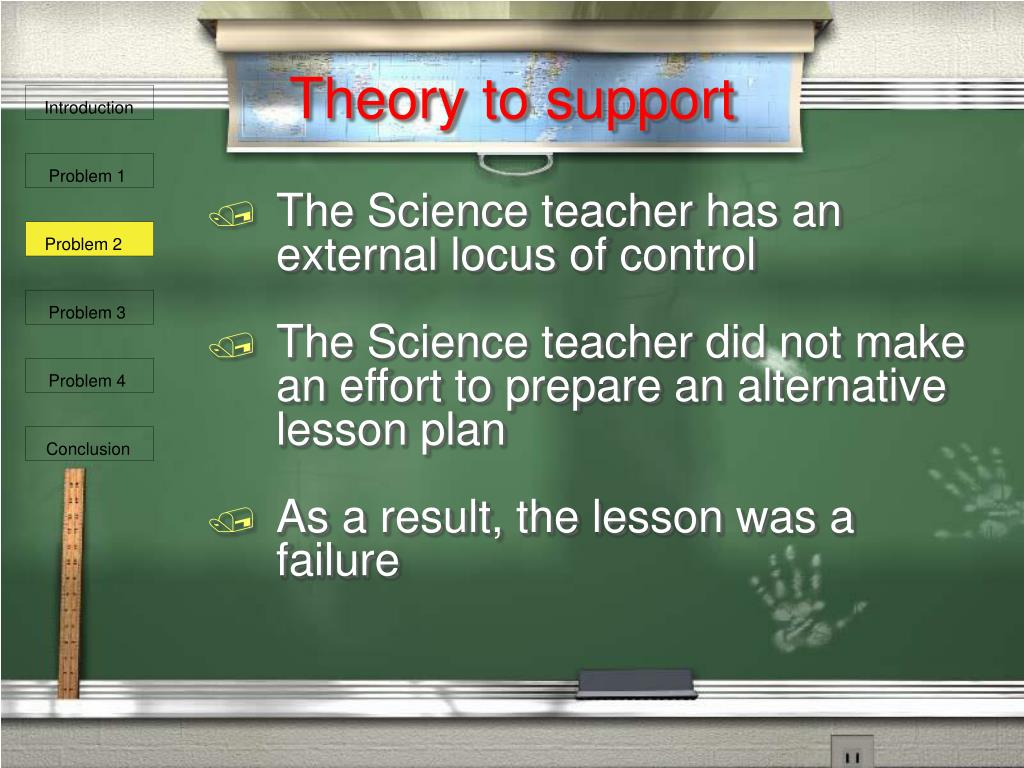 Introduction

Problem 1

Problem 2

Problem 3

Problem 4

Conclusion

Theory to support

The Science teacher has an external locus of control

The Science teacher did not make an effort to prepare an alternative lesson plan

As a result, the lesson was a failure